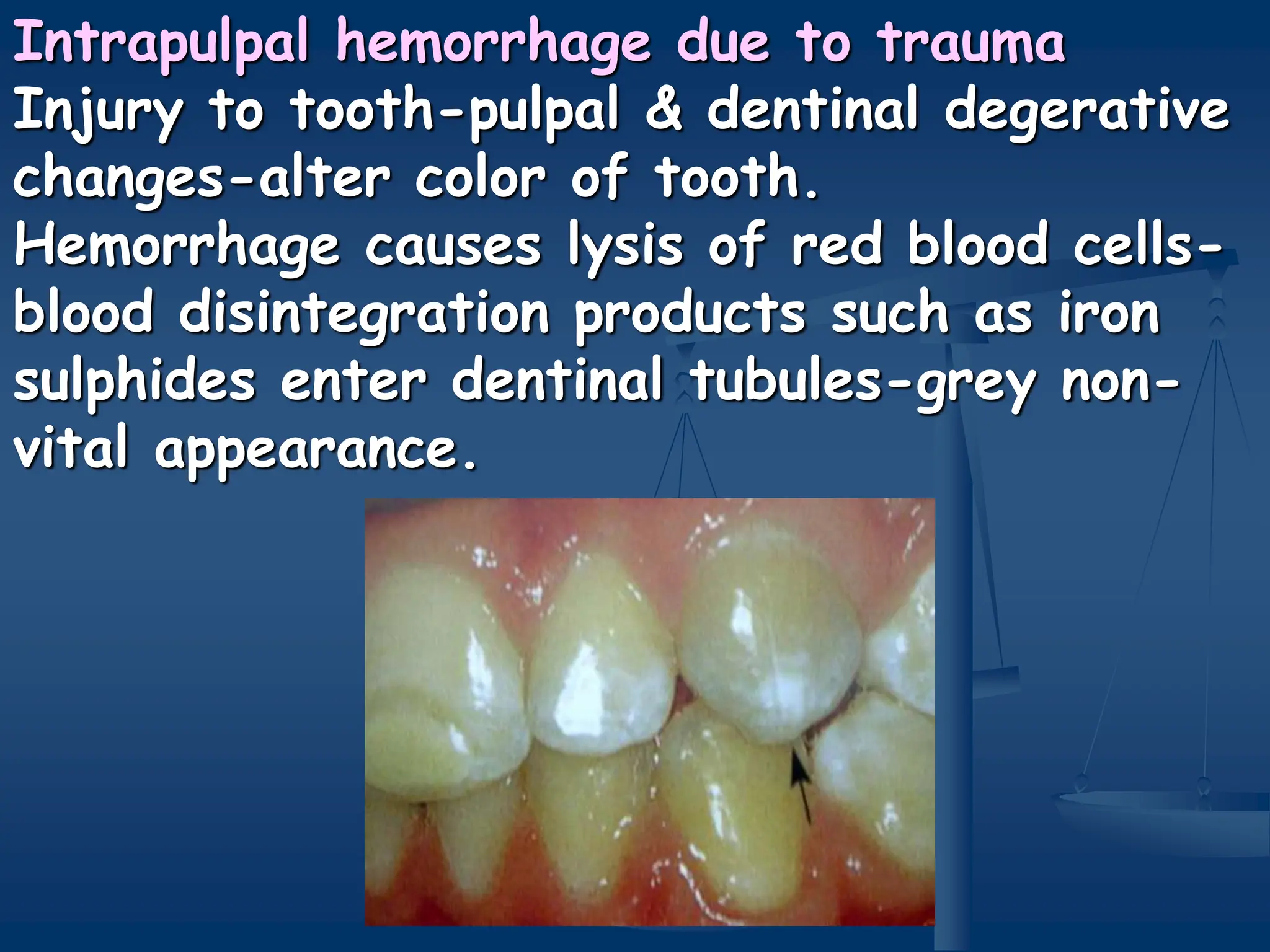 Intrapulpal hemorrhage due to trauma
Injury to tooth-pulpal & dentinal degerative changes-alter color of tooth.
Hemorrhage causes lysis of red blood cells-blood disintegration products such as iron sulphides enter dentinal tubules-grey non-vital appearance.